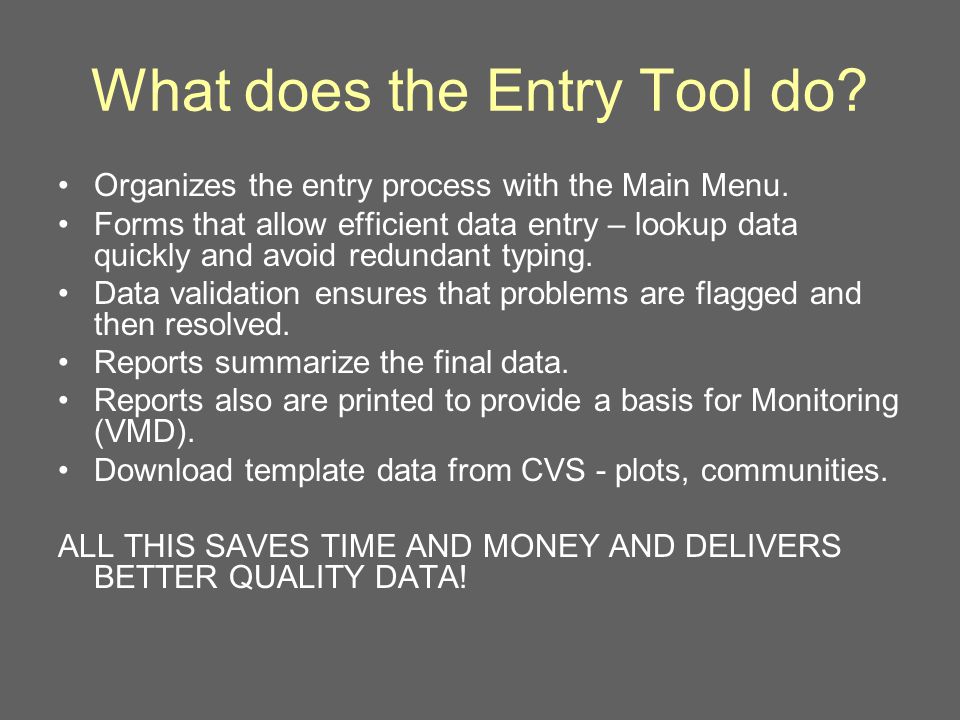 What does the Entry Tool do?

• Organizes the entry process with the Main Menu.
• Forms that allow efficient data entry – lookup data quickly and avoid redundant typing.
• Data validation ensures that problems are flagged and then resolved.
• Reports summarize the final data.
• Reports also are printed to provide a basis for Monitoring (VMD).
• Download template data from CVS - plots, communities.

ALL THIS SAVES TIME AND MONEY AND DELIVERS BETTER QUALITY DATA!